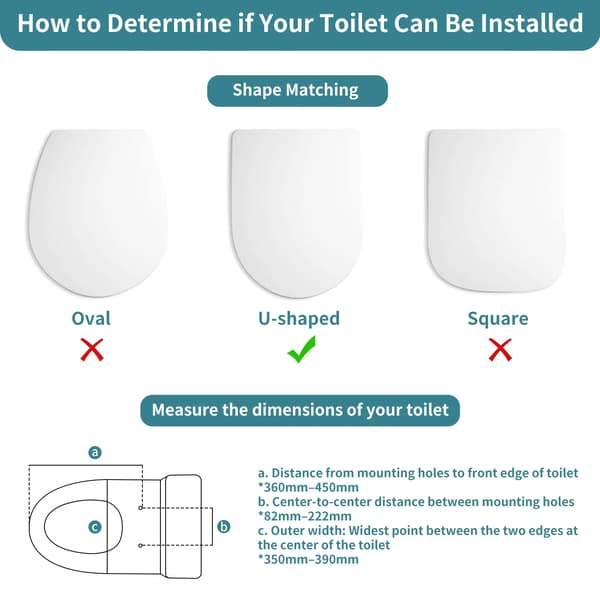 How to Determine if Your Toilet Can Be Installed

Shape Matching

Oval

U-shaped

Square

Measure the dimensions of your toilet

a

c

b

a. Distance from mounting holes to front edge of toilet
*360mm–450mm
b. Center-to-center distance between mounting holes
*82mm–222mm
c. Outer width: Widest point between the two edges at the center of the toilet
*350mm–390mm